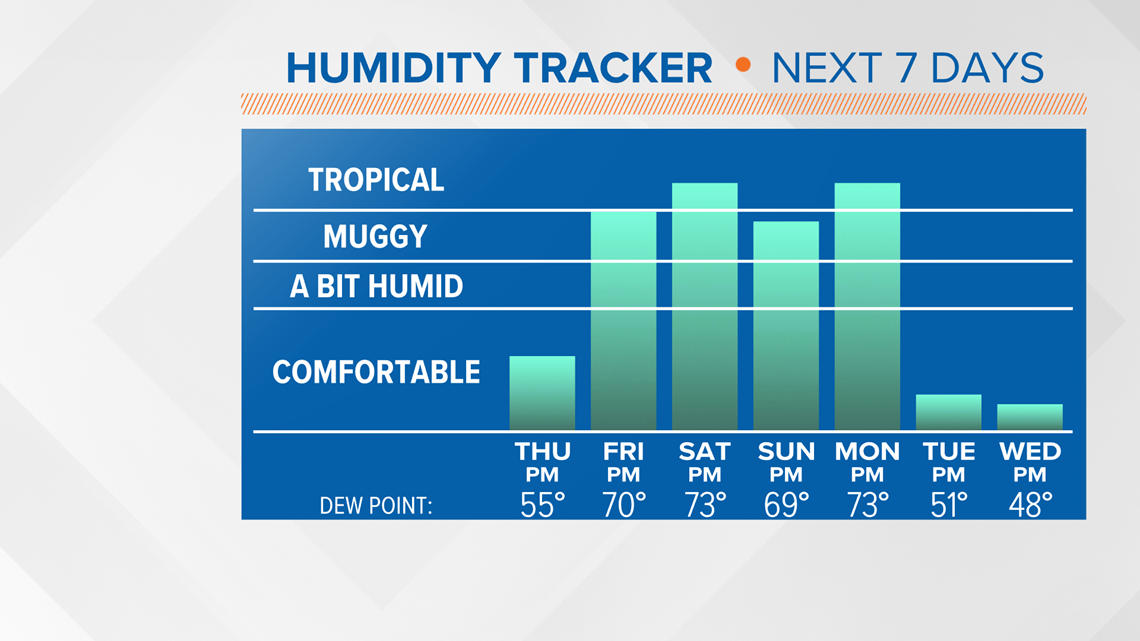 HUMIDITY TRACKER • NEXT 7 DAYS

TROPICAL
MUGGY
A BIT HUMID
COMFORTABLE

| | THU PM | FRI PM | SAT PM | SUN PM | MON PM | TUE PM | WED PM |
|---|---|---|---|---|---|---|---|
| DEW POINT: | 55° | 70° | 73° | 69° | 73° | 51° | 48° |